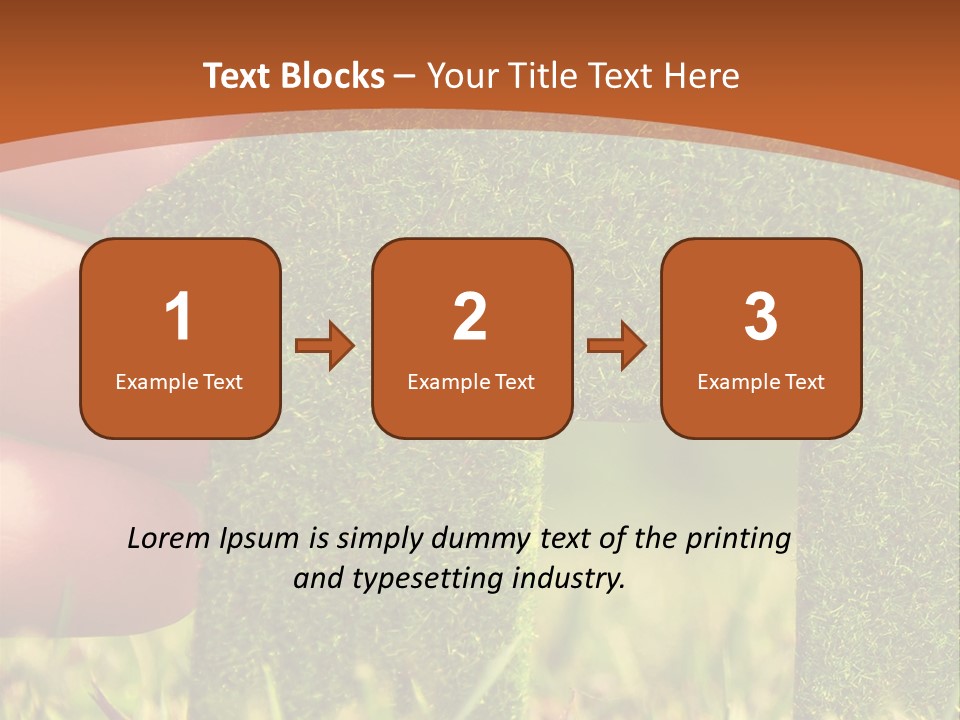 Text Blocks – Your Title Text Here

1
Example Text

2
Example Text

3
Example Text

Lorem Ipsum is simply dummy text of the printing and typesetting industry.